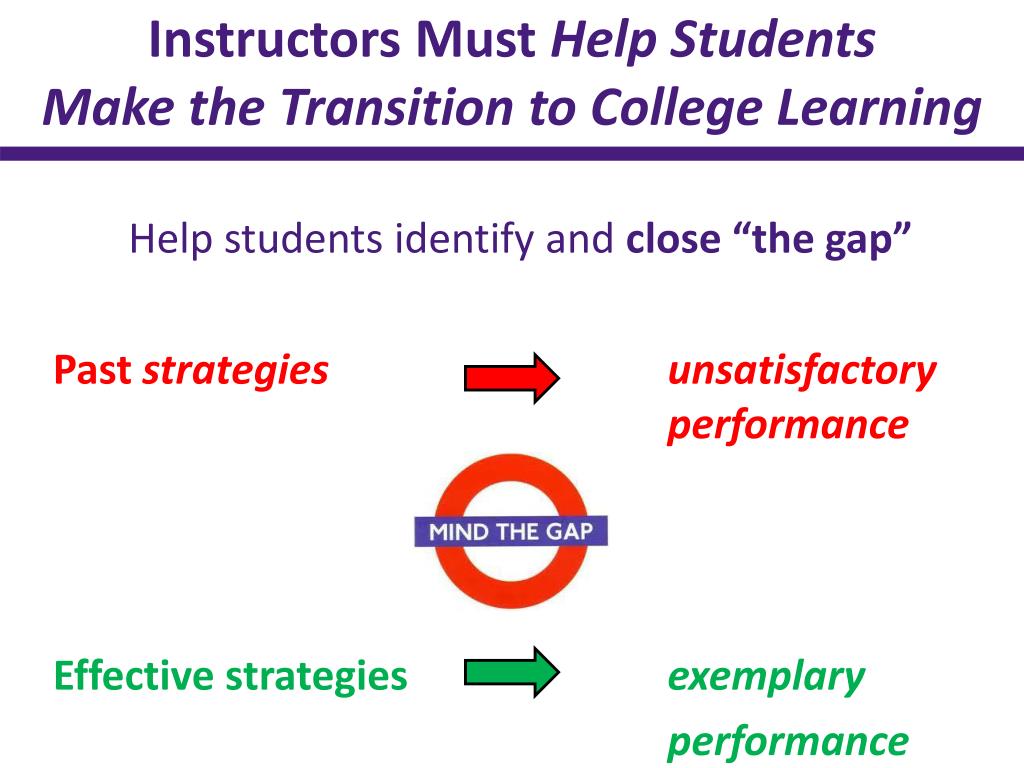 Instructors Must Help Students
Make the Transition to College Learning

Help students identify and close “the gap”

Past strategies

unsatisfactory performance

MIND THE GAP

Effective strategies

exemplary performance